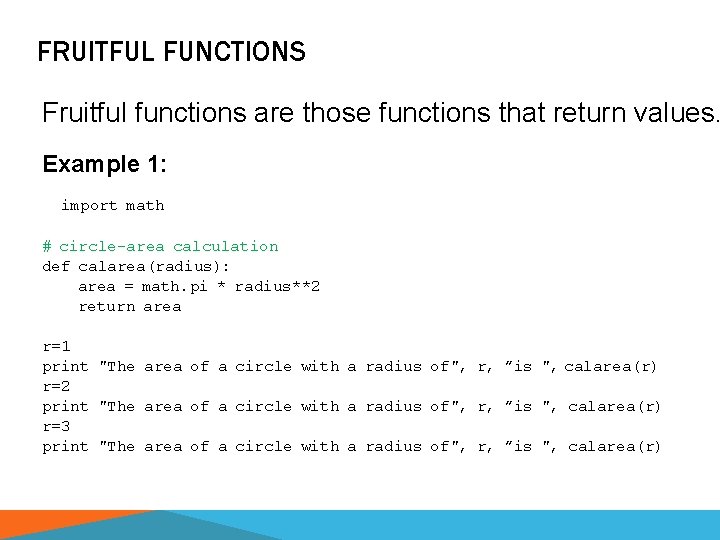 FRUITFUL FUNCTIONS

Fruitful functions are those functions that return values.

Example 1:

import math

# circle-area calculation
def calarea(radius):
    area = math.pi * radius**2
    return area

r=1
print "The area of a circle with a radius of", r, ”is ", calarea(r)
r=2
print "The area of a circle with a radius of", r, ”is ", calarea(r)
r=3
print "The area of a circle with a radius of", r, ”is ", calarea(r)